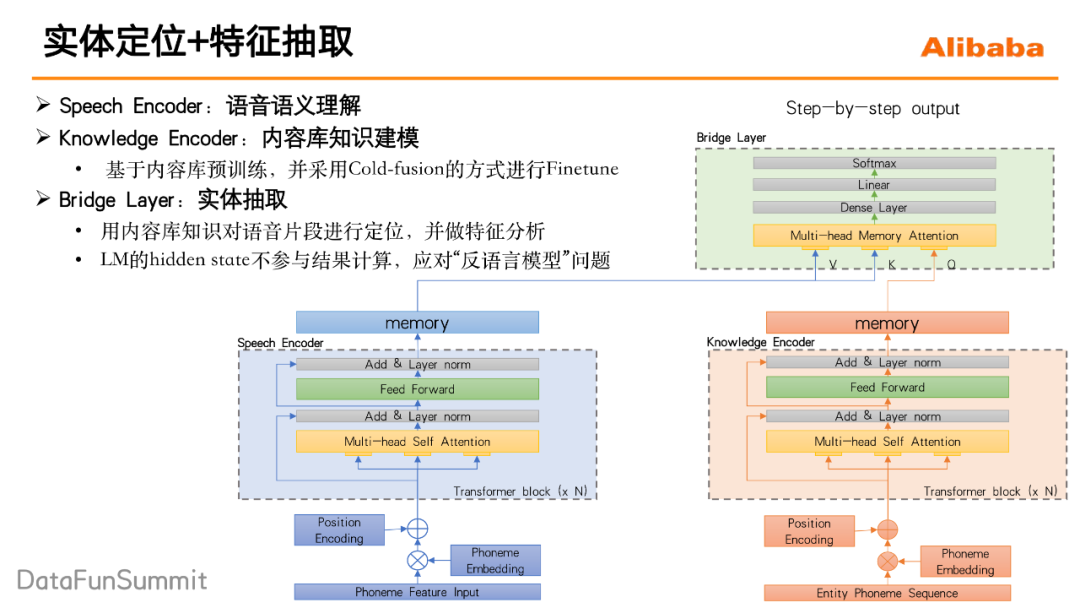 实体定位+特征抽取

Alibaba

➢ Speech Encoder：语音语义理解

➢ Knowledge Encoder：内容库知识建模

• 基于内容库预训练，并采用Cold-fusion的方式进行Finetune

➢ Bridge Layer：实体抽取

• 用内容库知识对语音片段进行定位，并做特征分析

• LM的hidden state不参与结果计算，应对“反语言模型”问题

Step-by-step output

Bridge Layer

Softmax

Linear

Dense Layer

Multi-head Memory Attention

V K Q

memory

Speech Encoder

Add & Layer norm

Feed Forward

Add & Layer norm

Multi-head Self Attention

Transformer block (x N)

Position Encoding

Phoneme Embedding

Phoneme Feature Input

memory

Knowledge Encoder

Add & Layer norm

Feed Forward

Add & Layer norm

Multi-head Self Attention

Transformer block (x N)

Position Encoding

Phoneme Embedding

Entity Phoneme Sequence

DataFunSummit